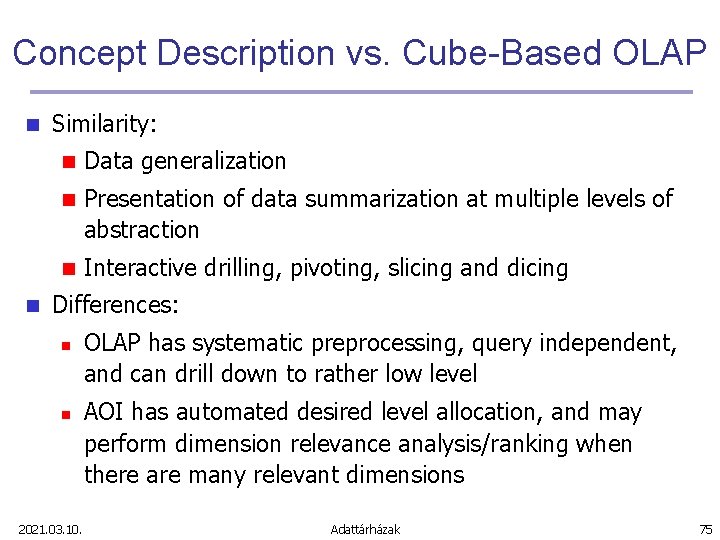 Concept Description vs. Cube-Based OLAP

Similarity:

Data generalization

Presentation of data summarization at multiple levels of abstraction

Interactive drilling, pivoting, slicing and dicing

Differences:

OLAP has systematic preprocessing, query independent, and can drill down to rather low level

AOI has automated desired level allocation, and may perform dimension relevance analysis/ranking when there are many relevant dimensions

2021.03.10.

Adattárházak

75